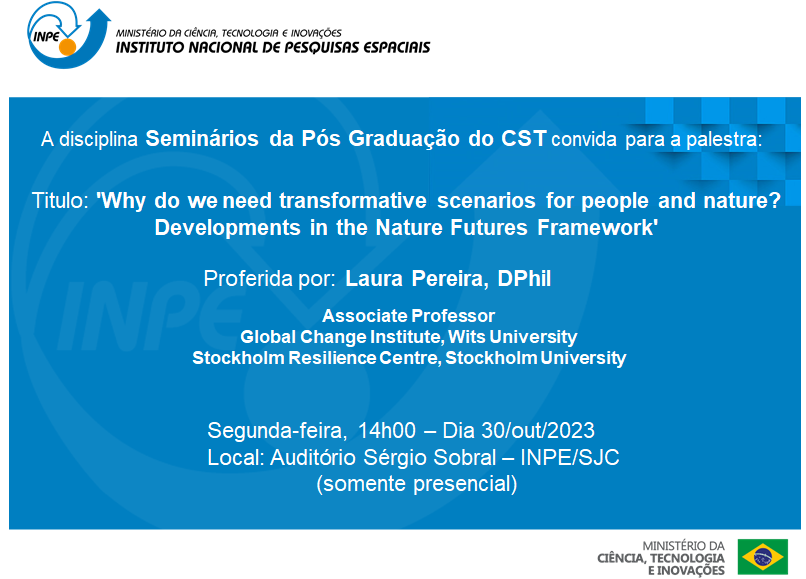 INPE

MINISTÉRIO DA CIÊNCIA, TECNOLOGIA E INOVAÇÕES
INSTITUTO NACIONAL DE PESQUISAS ESPACIAIS

A disciplina Seminários da Pós Graduação do CST convida para a palestra:

Titulo: 'Why do we need transformative scenarios for people and nature? Developments in the Nature Futures Framework'

Proferida por: Laura Pereira, DPhil

Associate Professor
Global Change Institute, Wits University
Stockholm Resilience Centre, Stockholm University

Segunda-feira, 14h00 – Dia 30/out/2023
Local: Auditório Sérgio Sobral – INPE/SJC
(somente presencial)

MINISTÉRIO DA
CIÊNCIA, TECNOLOGIA
E INOVAÇÕES